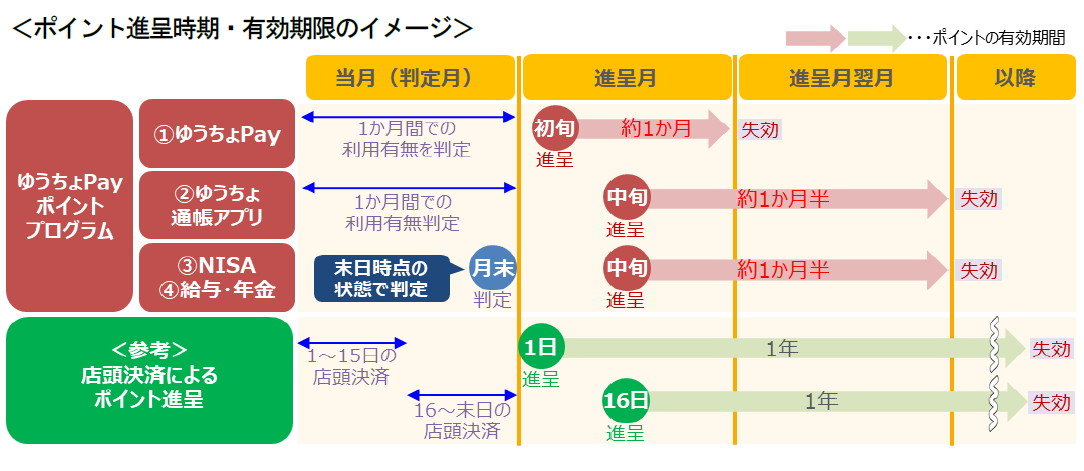 <ポイント進呈時期・有効期限のイメージ>

・・・ポイントの有効期間

| | | 当月（判定月） | 進呈月 | 進呈月翌月 | 以降 |
|---|---|---|---|---|---|
| ゆうちょPay ポイント プログラム | ①ゆうちょPay | 1か月間での利用有無を判定 | 初旬 進呈 約1か月 | 失効 | |
| | ②ゆうちょ 通帳アプリ | 1か月間での利用有無判定 | 中旬 進呈 約1か月半 | | 失効 |
| | ③NISA ④給与・年金 | 末日時点の状態で判定 月末 判定 | 中旬 進呈 約1か月半 | | 失効 |
| <参考> 店頭決済による ポイント進呈 | | 1～15日の店頭決済 | 1日 進呈 1年 | | 失効 |
| | | 16～末日の店頭決済 | 16日 進呈 1年 | | 失効 |